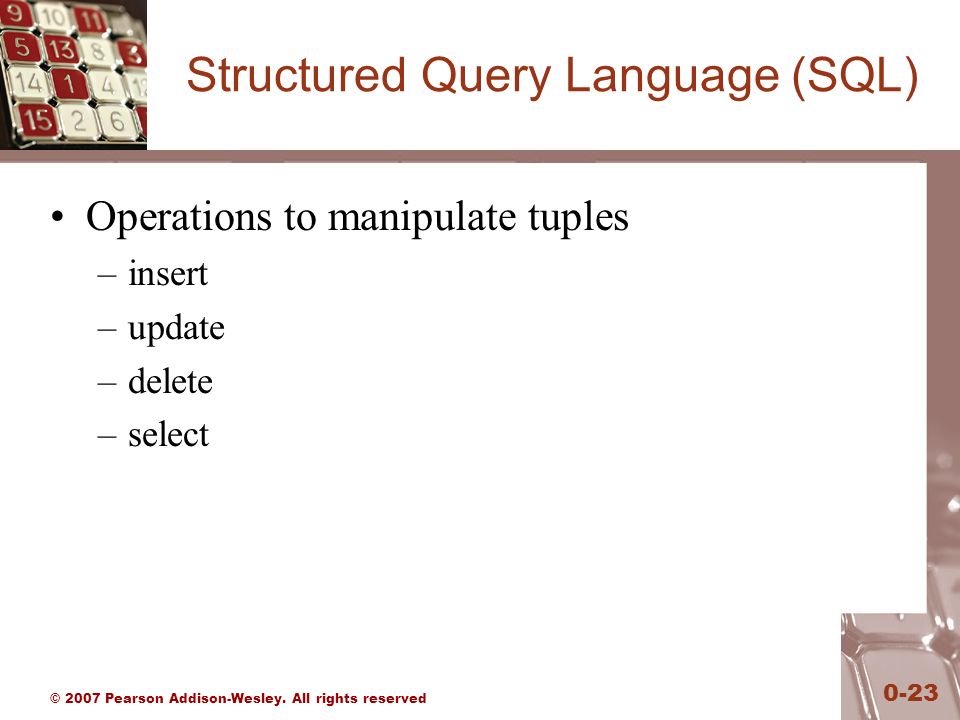 Structured Query Language (SQL)

• Operations to manipulate tuples
– insert
– update
– delete
– select

© 2007 Pearson Addison-Wesley. All rights reserved

0-23